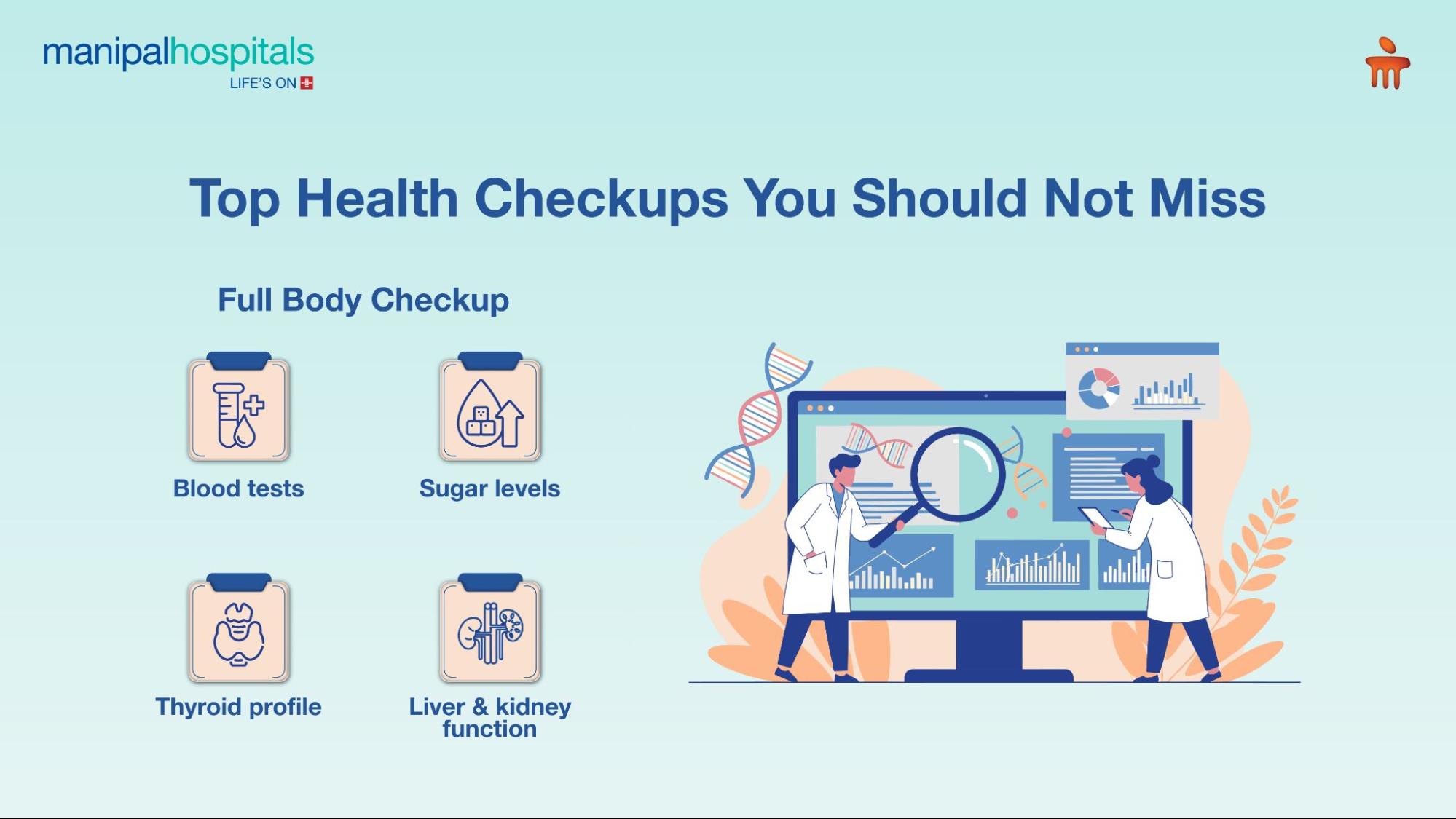 manipalhospitals
LIFE'S ON

Top Health Checkups You Should Not Miss

Full Body Checkup

Blood tests

Sugar levels

Thyroid profile

Liver & kidney function